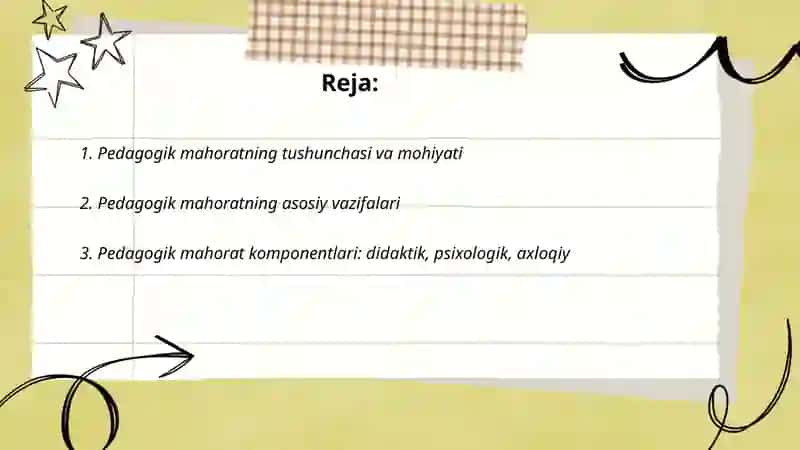 Reja:

1. Pedagogik mahoratning tushunchasi va mohiyati

2. Pedagogik mahoratning asosiy vazifalari

3. Pedagogik mahorat komponentlari: didaktik, psixologik, axloqiy